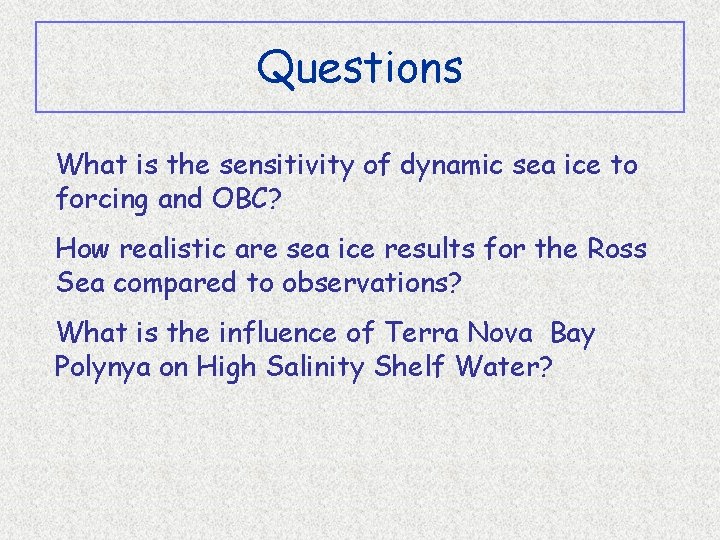 Questions

What is the sensitivity of dynamic sea ice to forcing and OBC?

How realistic are sea ice results for the Ross Sea compared to observations?

What is the influence of Terra Nova Bay Polynya on High Salinity Shelf Water?